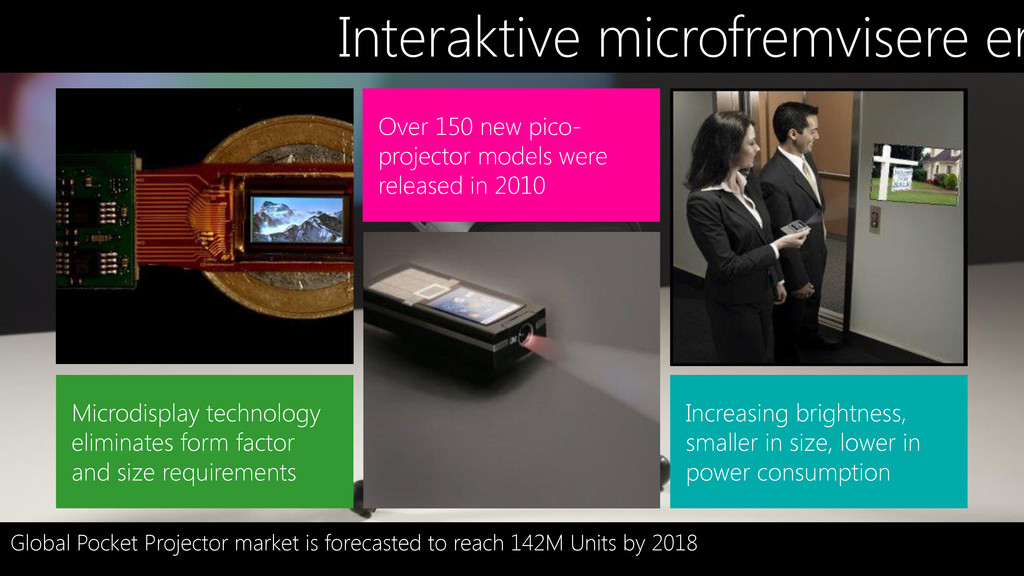 Interaktive microfremvisere er

Over 150 new pico-projector models were released in 2010

Microdisplay technology eliminates form factor and size requirements

Increasing brightness, smaller in size, lower in power consumption

Global Pocket Projector market is forecasted to reach 142M Units by 2018